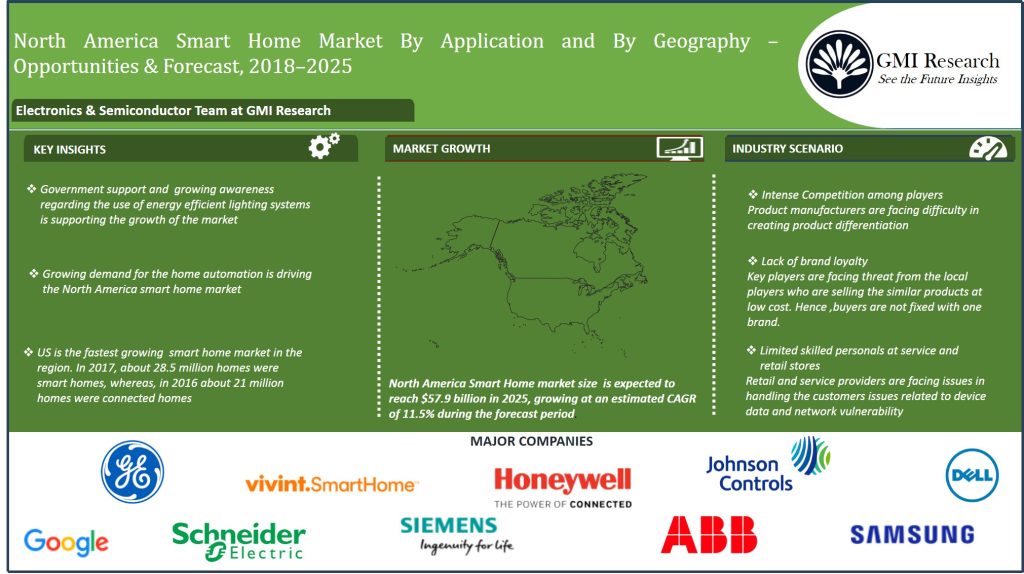 North America Smart Home Market By Application and By Geography – Opportunities & Forecast, 2018–2025

GMI Research
See the Future Insights

Electronics & Semiconductor Team at GMI Research

KEY INSIGHTS

❖ Government support and growing awareness regarding the use of energy efficient lighting systems is supporting the growth of the market

❖ Growing demand for the home automation is driving the North America smart home market

❖ US is the fastest growing smart home market in the region. In 2017, about 28.5 million homes were smart homes, whereas, in 2016 about 21 million homes were connected homes

MARKET GROWTH

North America Smart Home market size is expected to reach $57.9 billion in 2025, growing at an estimated CAGR of 11.5% during the forecast period

INDUSTRY SCENARIO

❖ Intense Competition among players
Product manufacturers are facing difficulty in creating product differentiation

❖ Lack of brand loyalty
Key players are facing threat from the local players who are selling the similar products at low cost. Hence ,buyers are not fixed with one brand.

❖ Limited skilled personals at service and retail stores
Retail and service providers are facing issues in handling the customers issues related to device data and network vulnerability

MAJOR COMPANIES

GE

vivint.SmartHome

Honeywell
THE POWER OF CONNECTED

Johnson Controls

DELL

Google

Schneider Electric

SIEMENS
Ingenuity for life

ABB

SAMSUNG